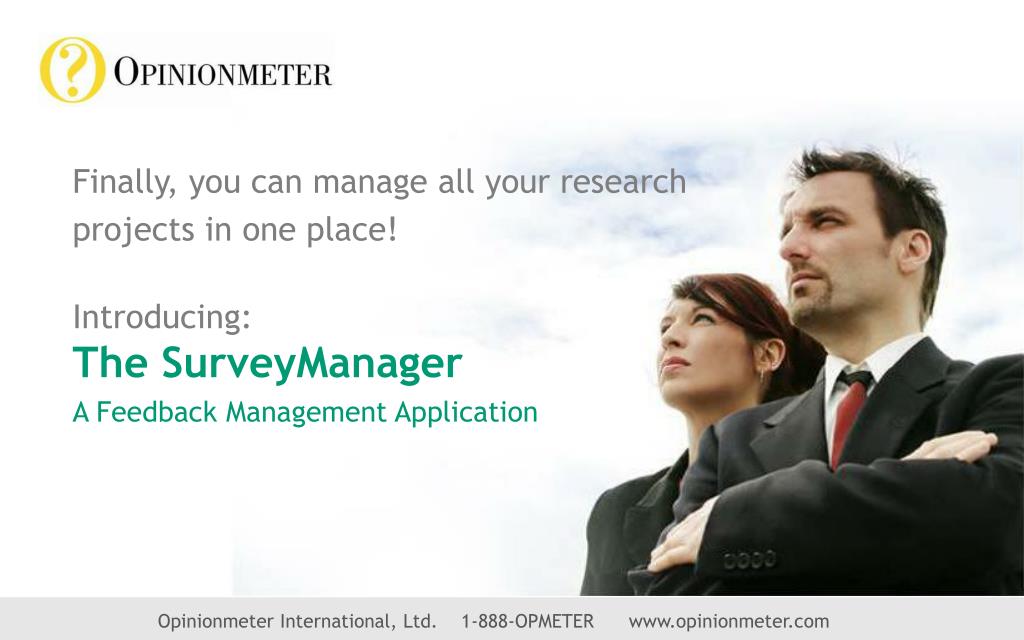 OPINIONMETER

Finally, you can manage all your research projects in one place!

Introducing:
The SurveyManager
A Feedback Management Application

Opinionmeter International, Ltd. 1-888-OPMETER www.opinionmeter.com